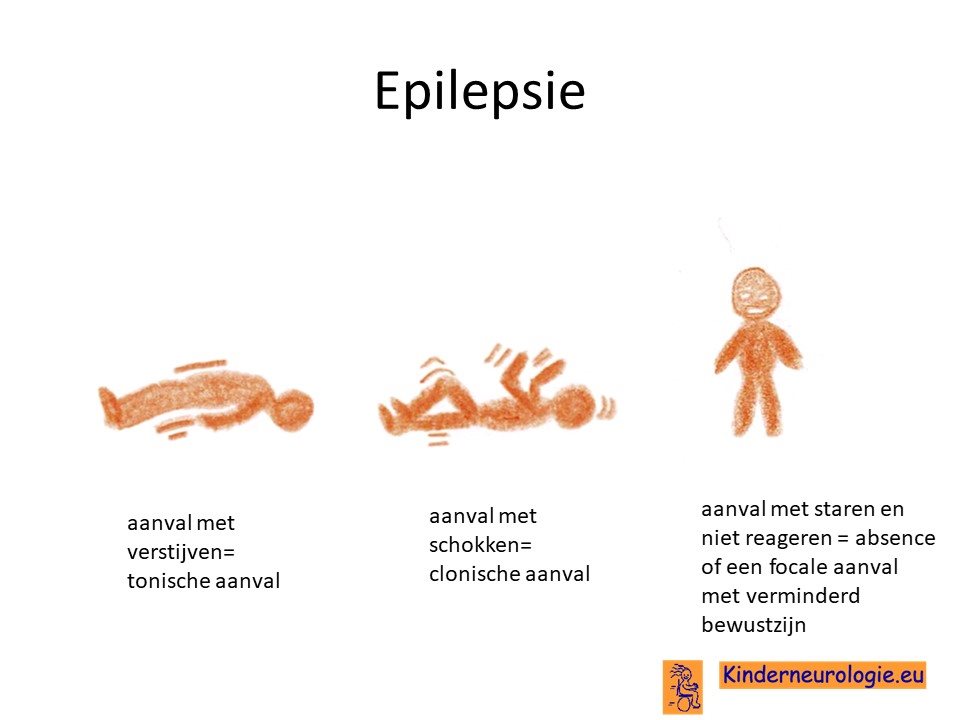 Epilepsie

aanval met verstijven= tonische aanval

aanval met schokken= clonische aanval

aanval met staren en niet reageren = absence of een focale aanval met verminderd bewustzijn

Kinderneurologie.eu